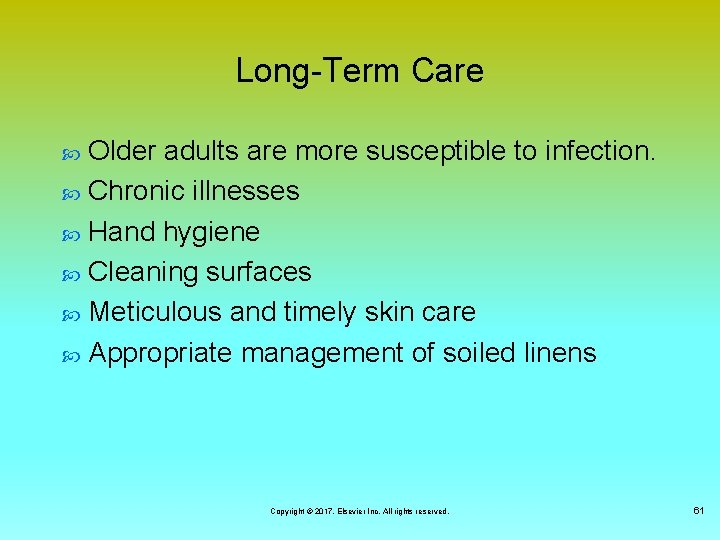 Long-Term Care

- Older adults are more susceptible to infection.
- Chronic illnesses
- Hand hygiene
- Cleaning surfaces
- Meticulous and timely skin care
- Appropriate management of soiled linens

Copyright © 2017, Elsevier Inc. All rights reserved.

61